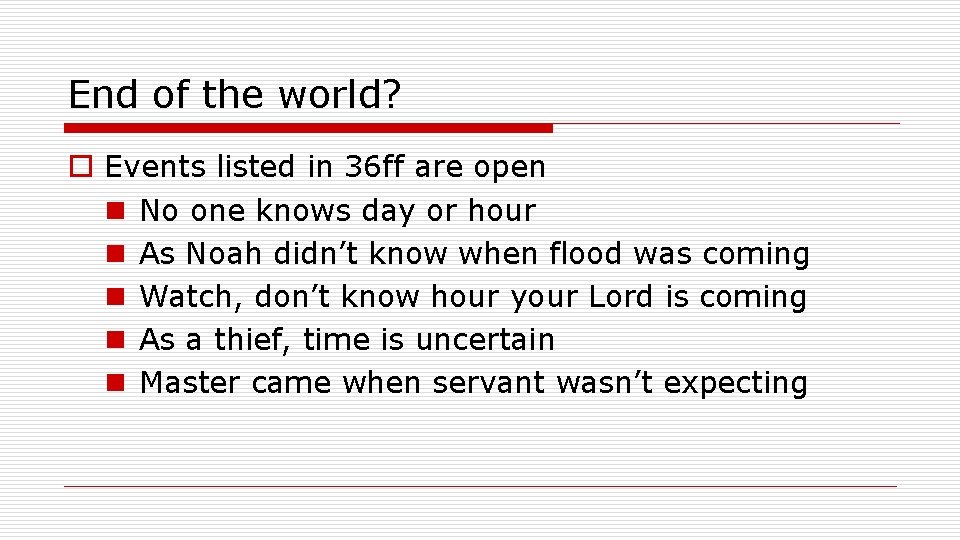 End of the world?

Events listed in 36ff are open

No one knows day or hour

As Noah didn’t know when flood was coming

Watch, don’t know hour your Lord is coming

As a thief, time is uncertain

Master came when servant wasn’t expecting